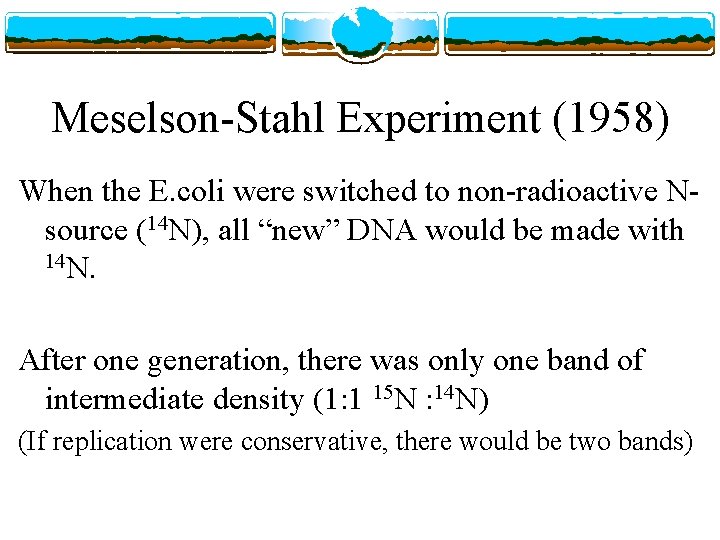 Meselson-Stahl Experiment (1958)

When the E.coli were switched to non-radioactive N-source ($^{14}$N), all “new” DNA would be made with $^{14}$N.

After one generation, there was only one band of intermediate density (1:1 $^{15}$N :$^{14}$N)

(If replication were conservative, there would be two bands)